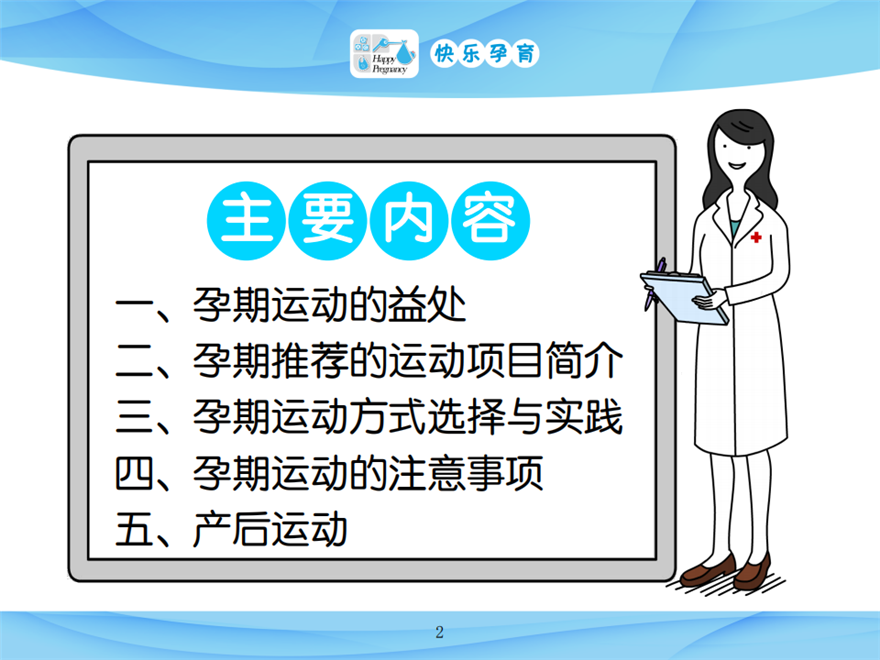 Happy Pregnancy 快乐孕育

主要内容

一、孕期运动的益处
二、孕期推荐的运动项目简介
三、孕期运动方式选择与实践
四、孕期运动的注意事项
五、产后运动

2